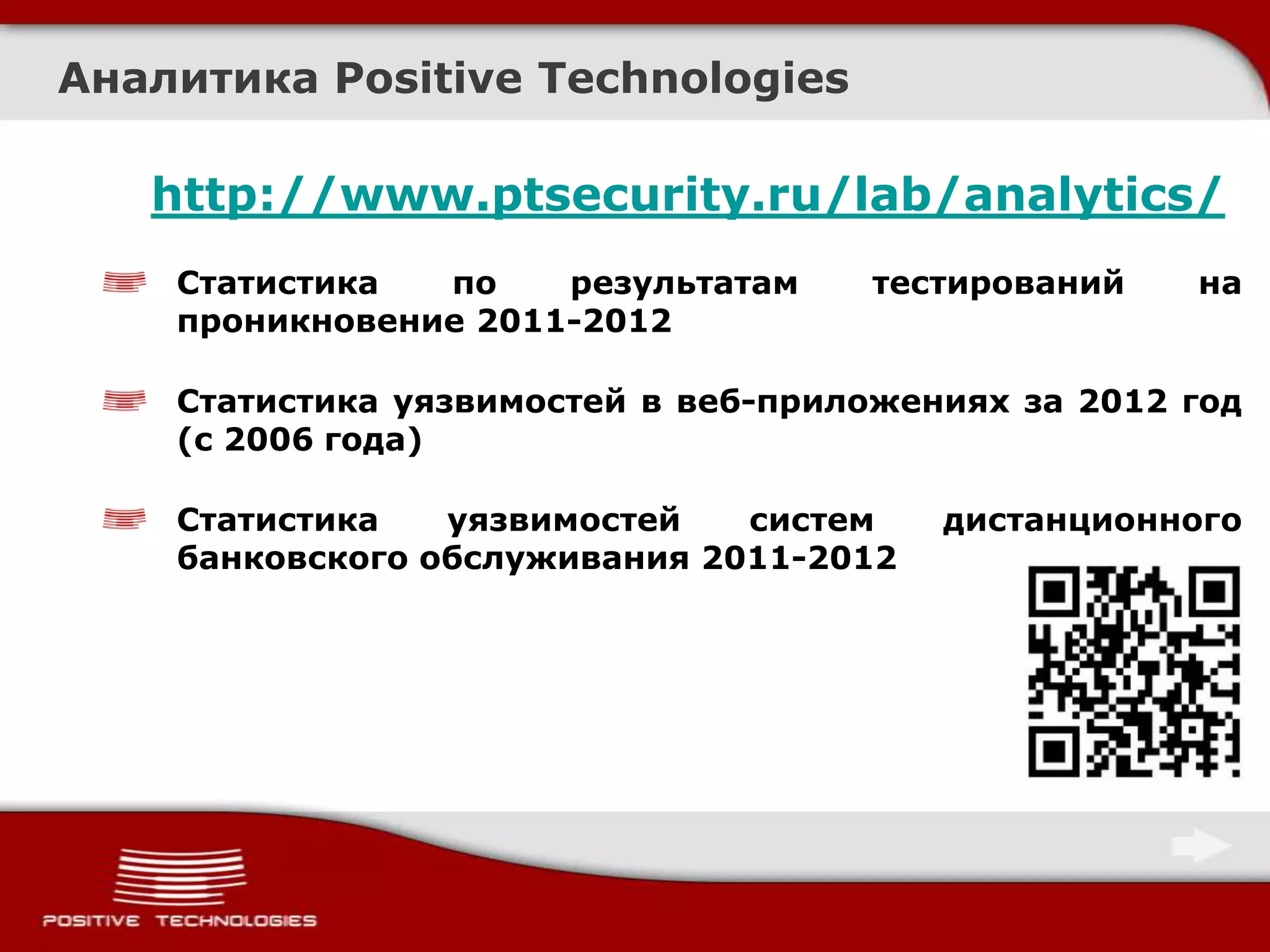 Аналитика Positive Technologies

http://www.ptsecurity.ru/lab/analytics/

Статистика по результатам тестирований на проникновение 2011-2012

Статистика уязвимостей в веб-приложениях за 2012 год (с 2006 года)

Статистика уязвимостей систем дистанционного банковского обслуживания 2011-2012

POSITIVE TECHNOLOGIES